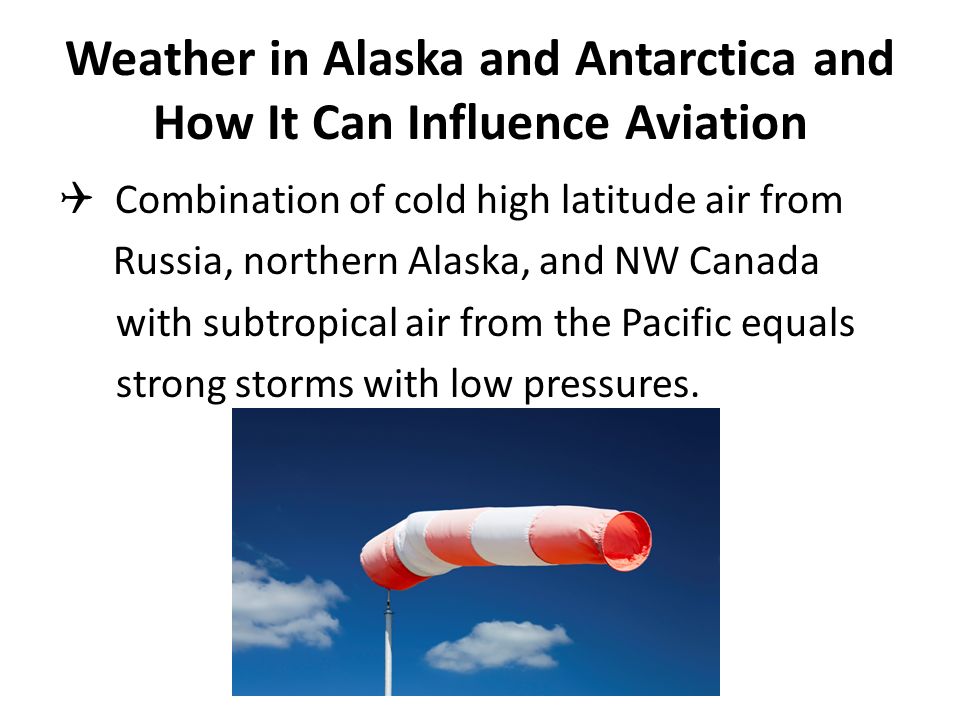 Weather in Alaska and Antarctica and How It Can Influence Aviation

✈ Combination of cold high latitude air from Russia, northern Alaska, and NW Canada with subtropical air from the Pacific equals strong storms with low pressures.